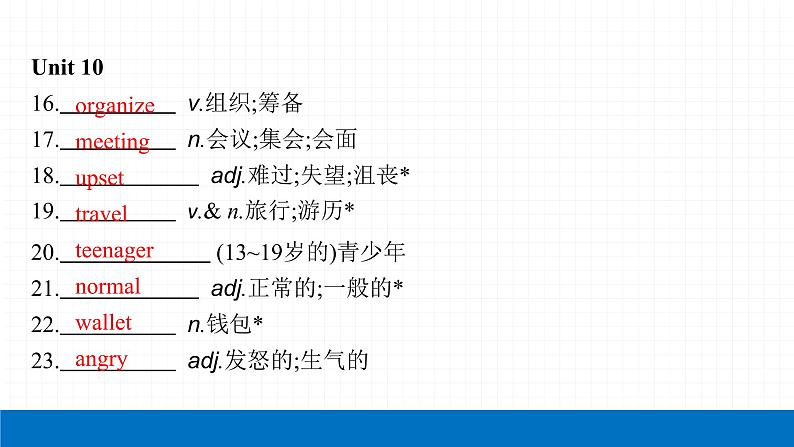 Unit 10

16. organize v.组织;筹备

17. meeting n.会议;集会;会面

18. upset adj.难过;失望;沮丧*

19. travel v.& n.旅行;游历*

20. teenager (13~19岁的)青少年

21. normal adj.正常的;一般的*

22. wallet n.钱包*

23. angry adj.发怒的;生气的